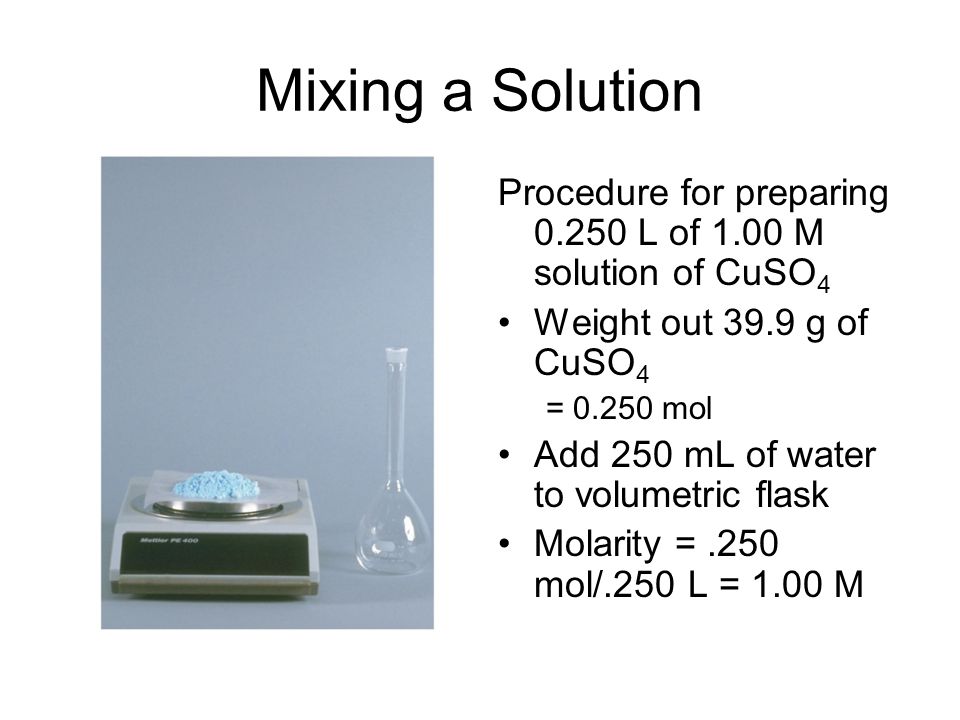 Mixing a Solution

Mettler PE 400

Procedure for preparing 0.250 L of 1.00 M solution of $CuSO_4$

• Weight out 39.9 g of $CuSO_4$
= 0.250 mol

• Add 250 mL of water to volumetric flask

• Molarity = .250 mol/.250 L = 1.00 M